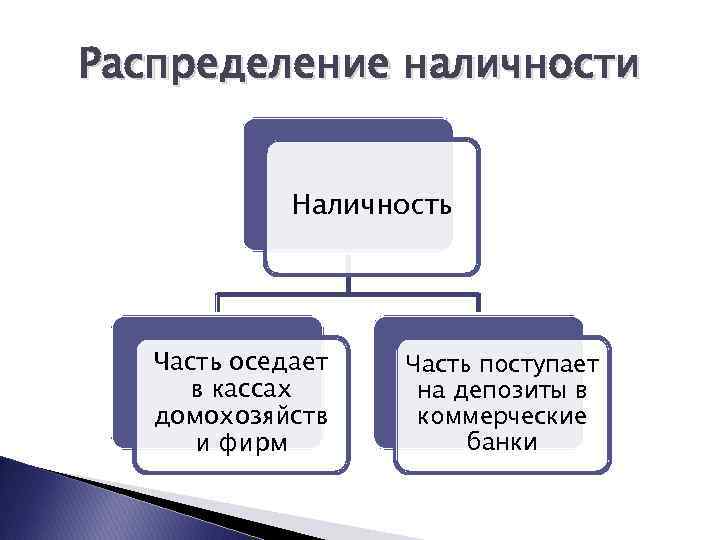 Распределение наличности

Наличность

Часть оседает в кассах домохозяйств и фирм

Часть поступает на депозиты в коммерческие банки